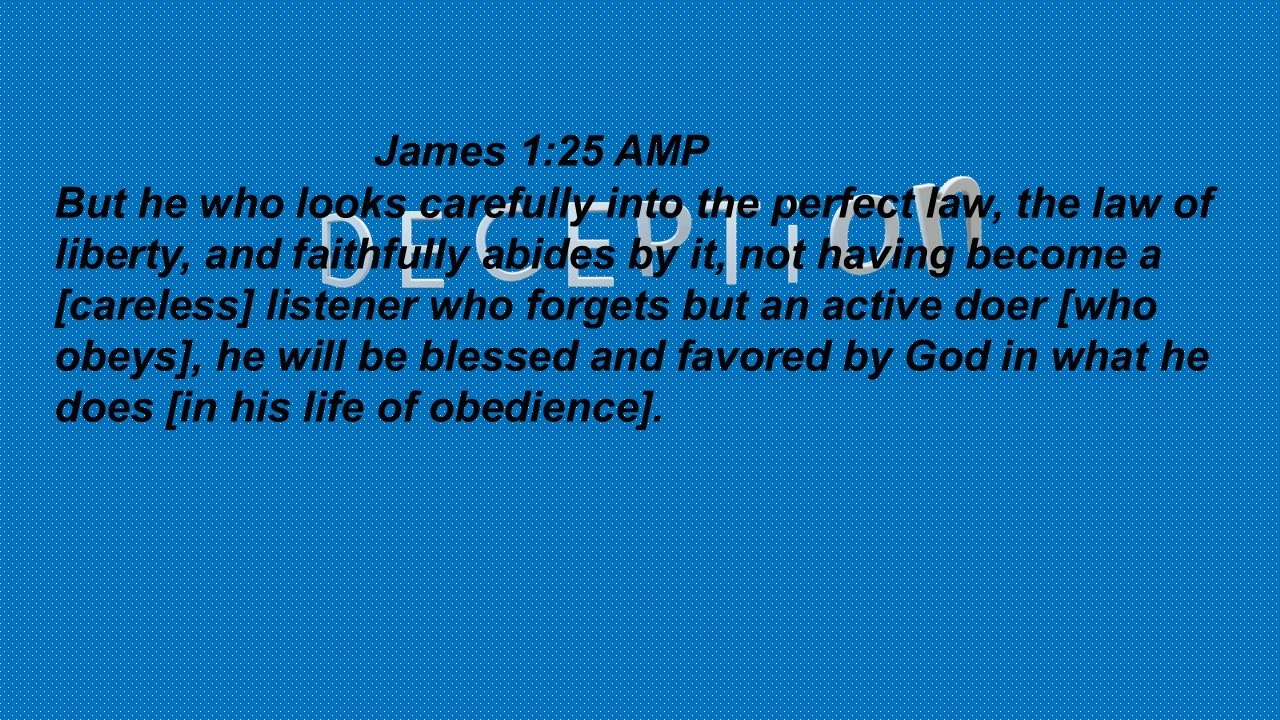 James 1:25 AMP
But he who looks carefully into the perfect law, the law of liberty, and faithfully abides by it, not having become a [careless] listener who forgets but an active doer [who obeys], he will be blessed and favored by God in what he does [in his life of obedience].

DECEPTION